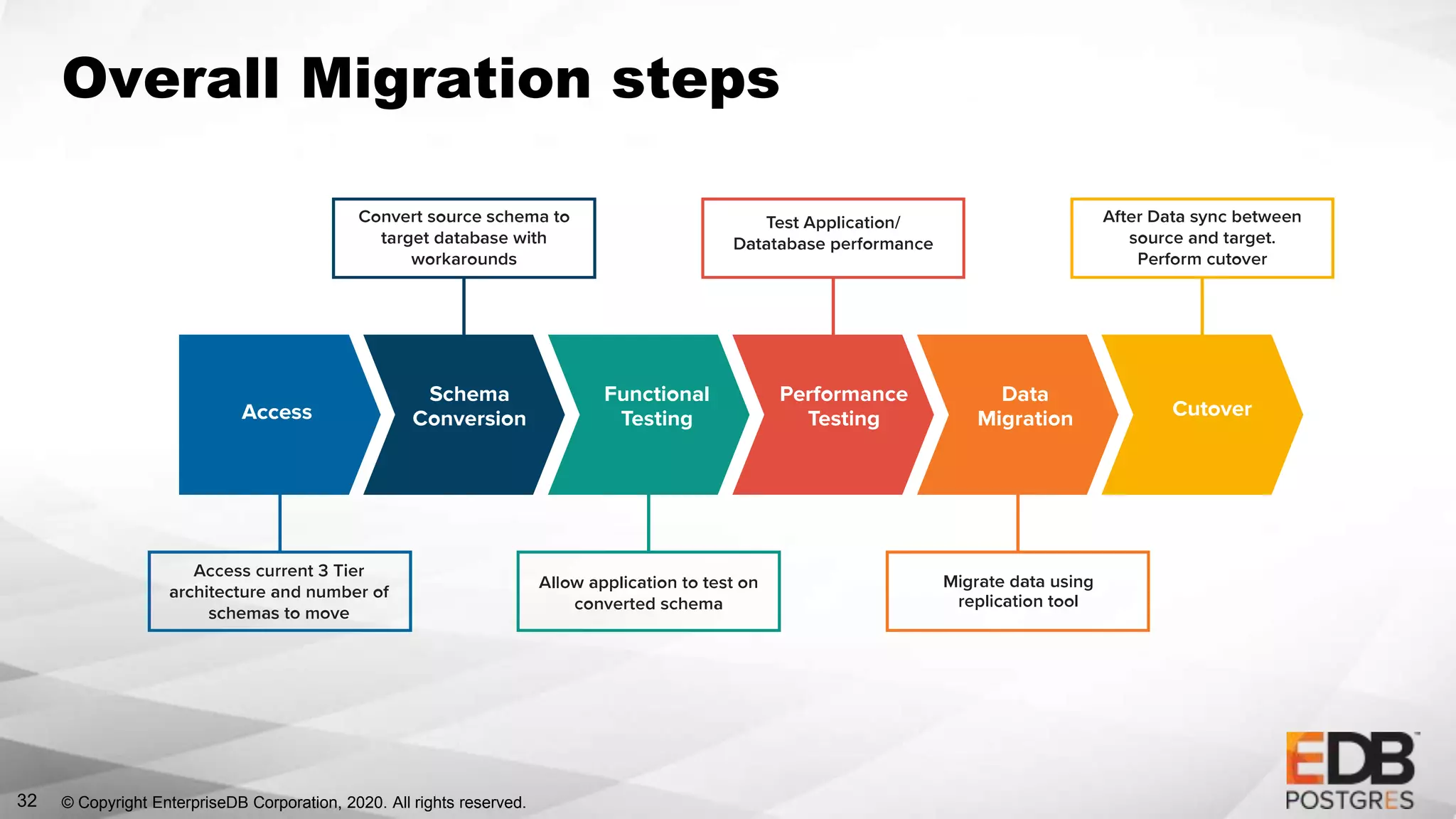 Overall Migration steps

Convert source schema to target database with workarounds

Test Application/ Datatabase performance

After Data sync between source and target. Perform cutover

Access

Schema Conversion

Functional Testing

Performance Testing

Data Migration

Cutover

Access current 3 Tier architecture and number of schemas to move

Allow application to test on converted schema

Migrate data using replication tool

32 © Copyright EnterpriseDB Corporation, 2020. All rights reserved.

EDB POSTGRES